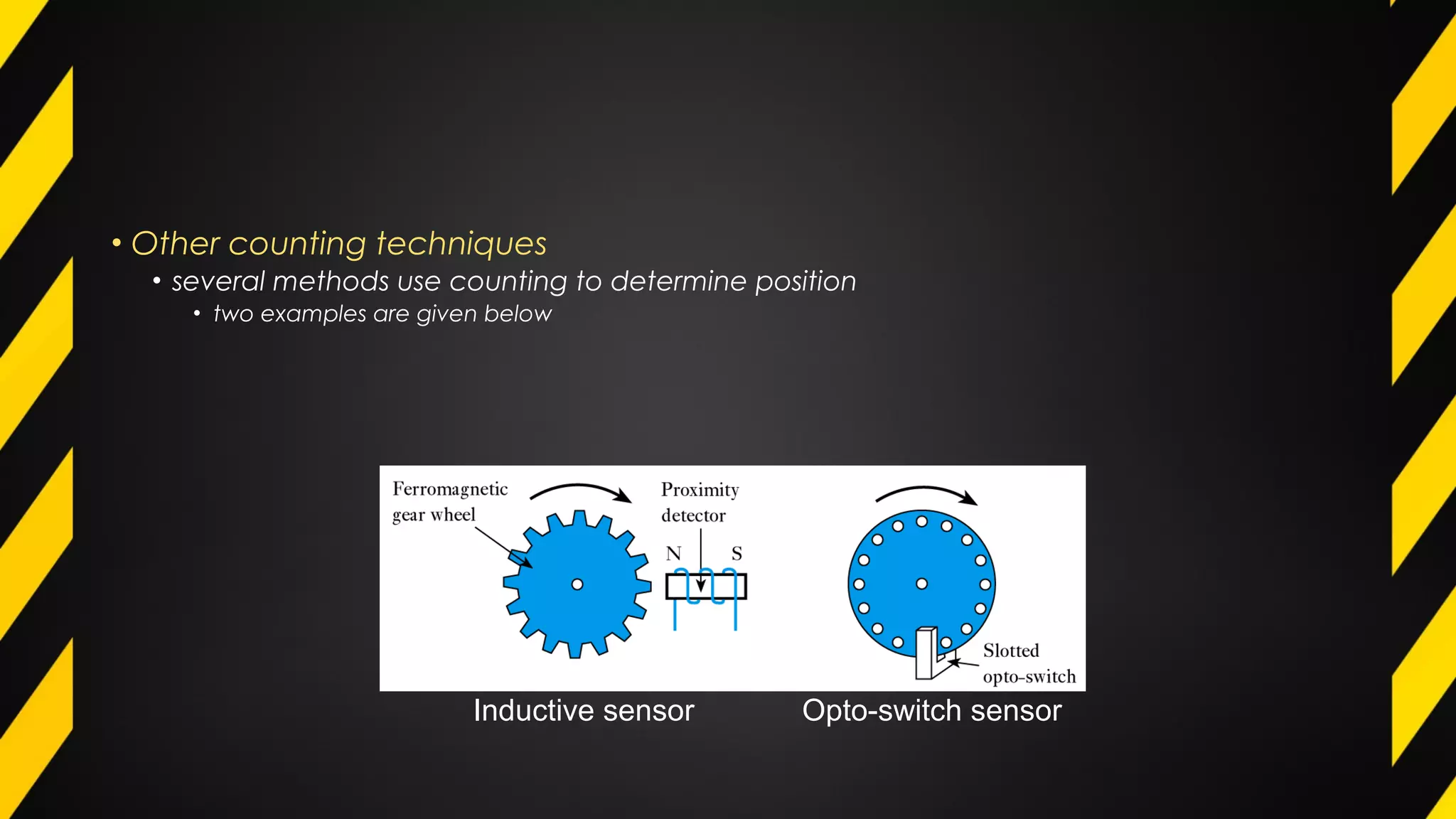 • Other counting techniques
• several methods use counting to determine position
• two examples are given below

Ferromagnetic gear wheel

Proximity detector

N S

Slotted opto-switch

Inductive sensor

Opto-switch sensor